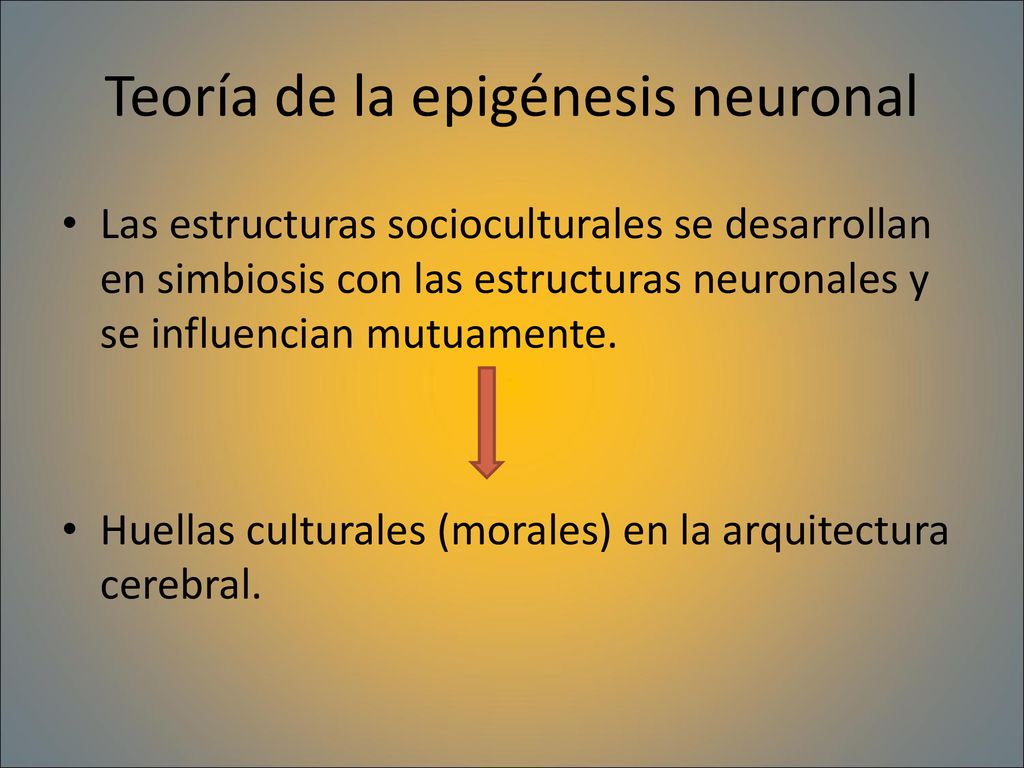 Teoría de la epigénesis neuronal

• Las estructuras socioculturales se desarrollan en simbiosis con las estructuras neuronales y se influencian mutuamente.

• Huellas culturales (morales) en la arquitectura cerebral.